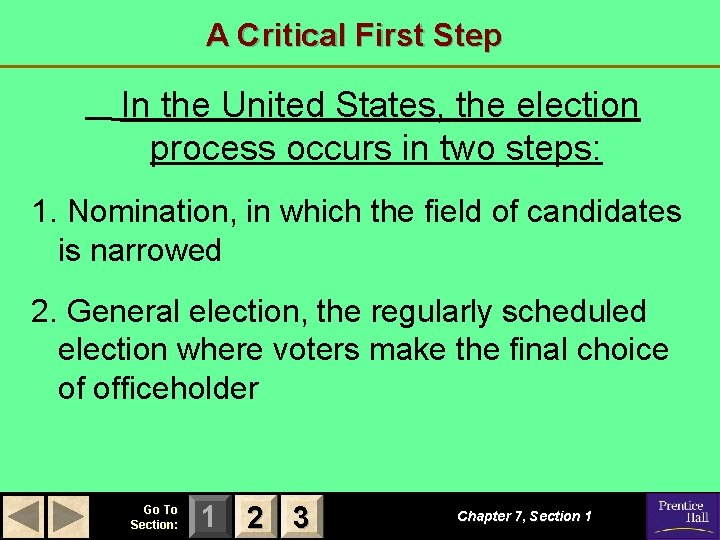 A Critical First Step

In the United States, the election process occurs in two steps:

1. Nomination, in which the field of candidates is narrowed

2. General election, the regularly scheduled election where voters make the final choice of officeholder

Go To Section: 1 2 3

Chapter 7, Section 1

Prentice Hall